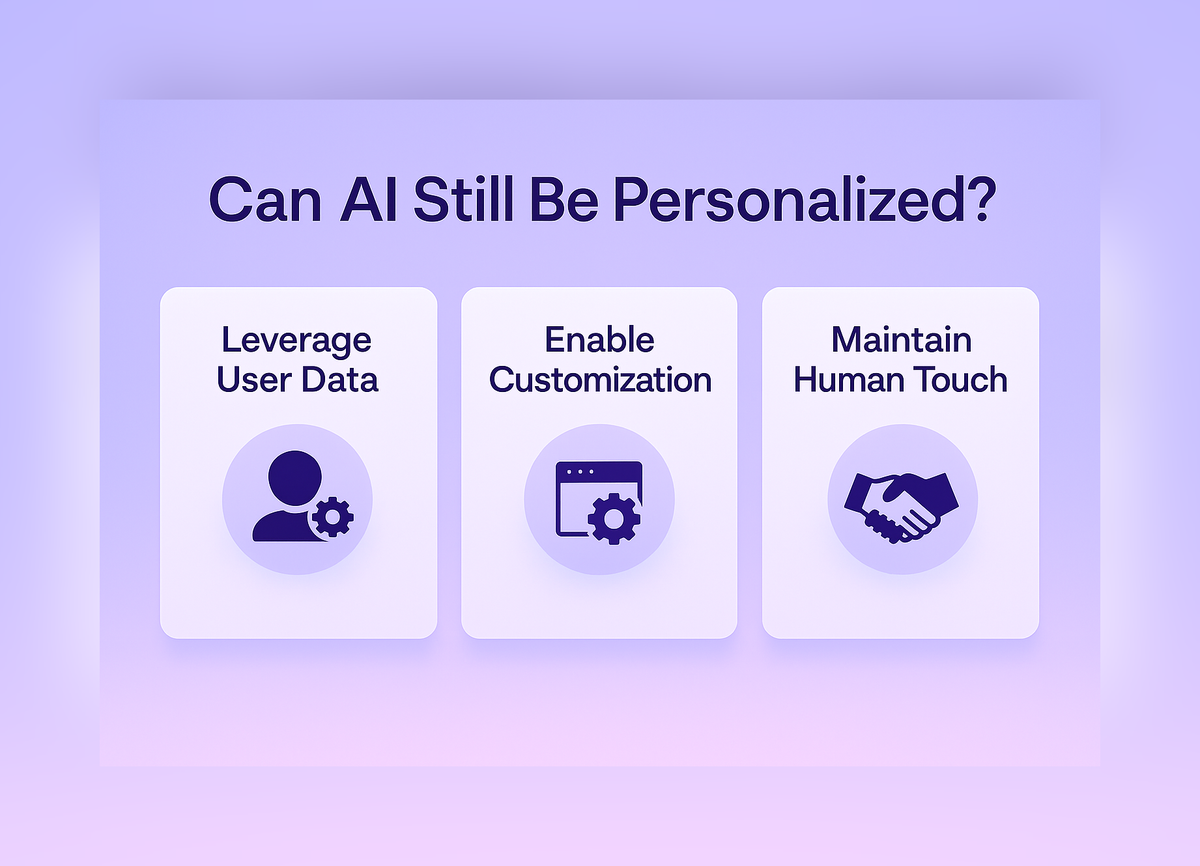 Can AI Still Be Personalized?

Leverage User Data

Enable Customization

Maintain Human Touch